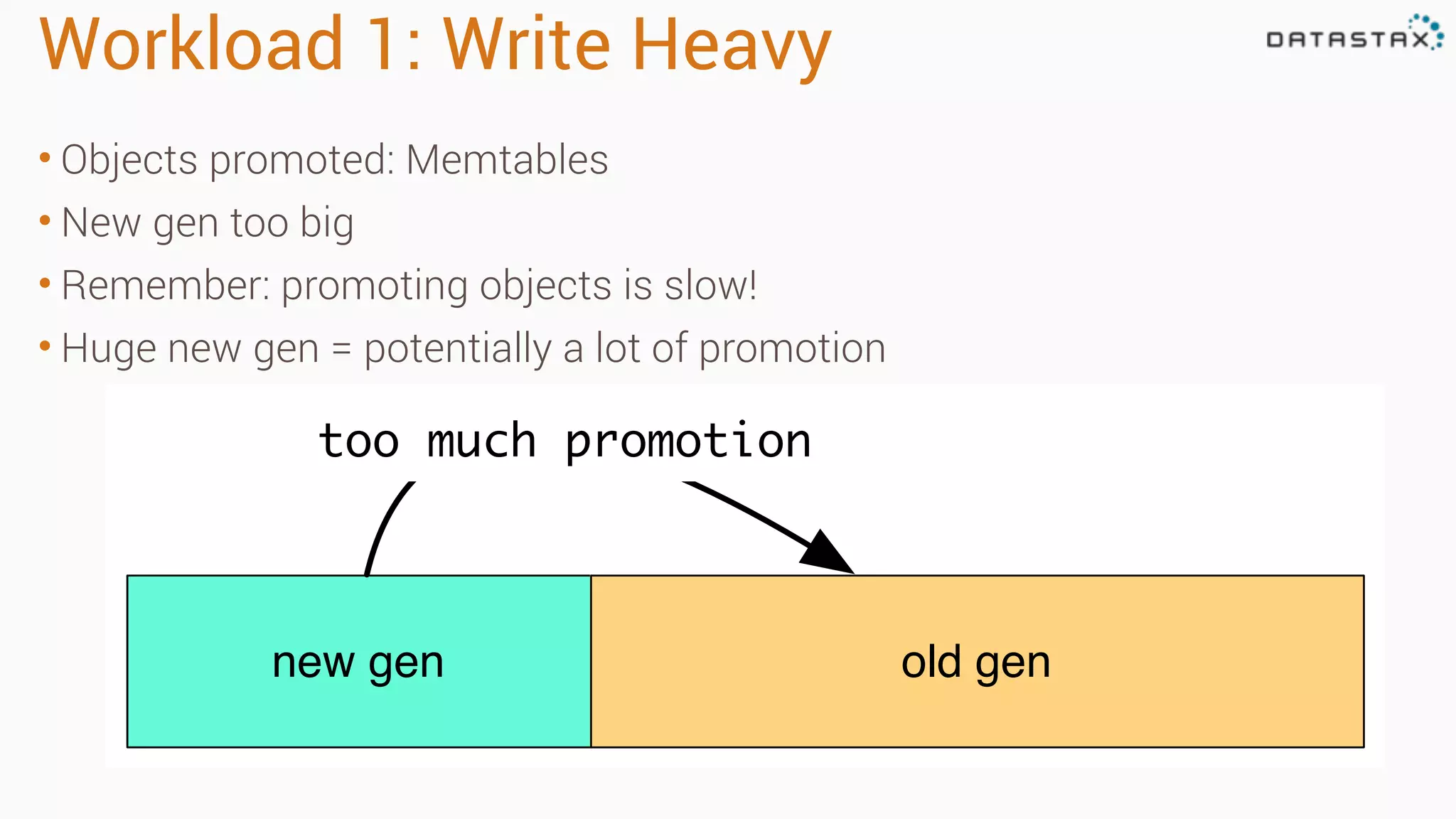 Workload 1: Write Heavy

DATASTAX

• Objects promoted: Memtables
• New gen too big
• Remember: promoting objects is slow!
• Huge new gen = potentially a lot of promotion

too much promotion

new gen

old gen